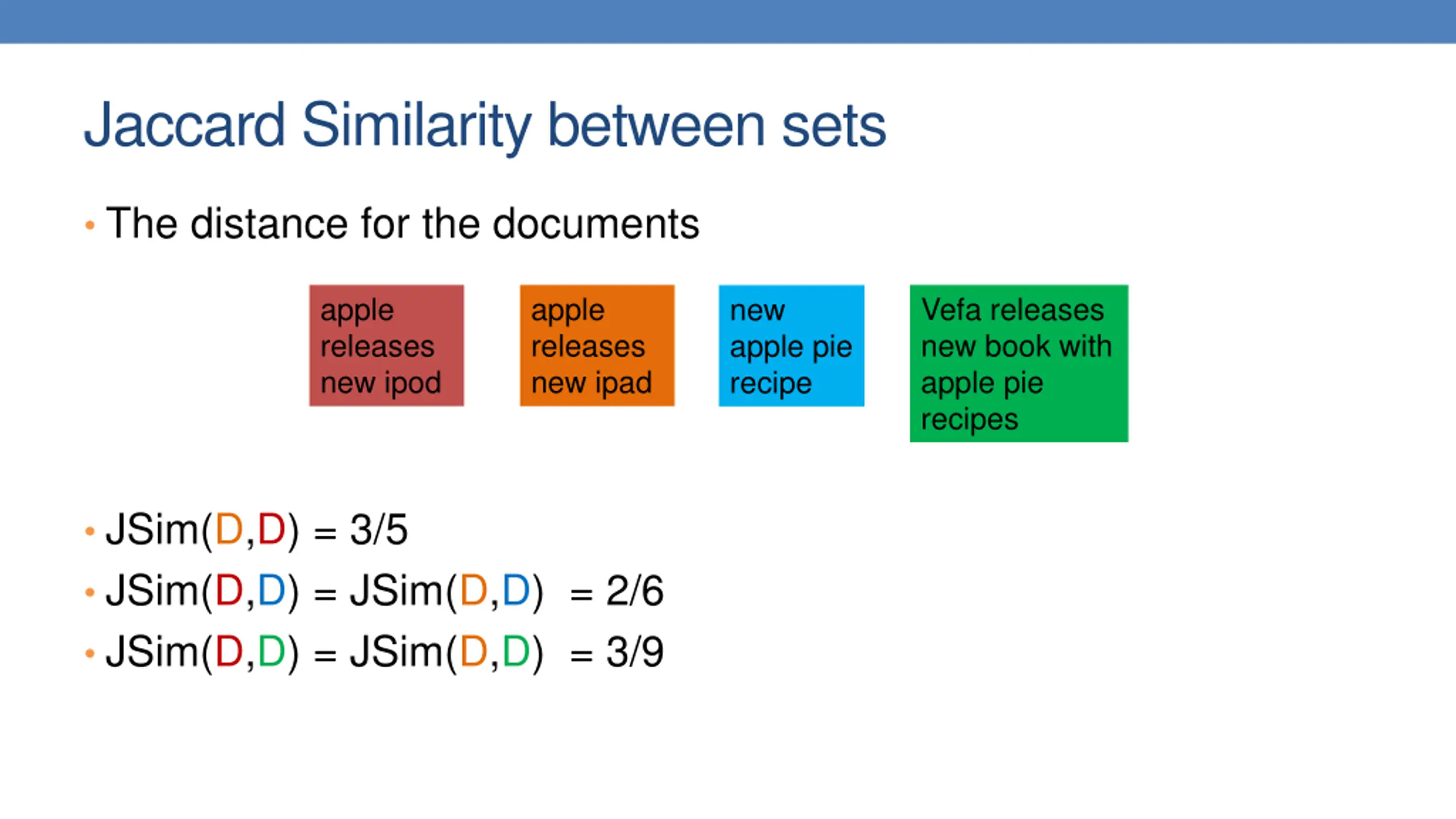 Jaccard Similarity between sets

• The distance for the documents

apple releases new ipod

apple releases new ipad

new apple pie recipe

Vefa releases new book with apple pie recipes

• JSim(D,D) = 3/5
• JSim(D,D) = JSim(D,D) = 2/6
• JSim(D,D) = JSim(D,D) = 3/9